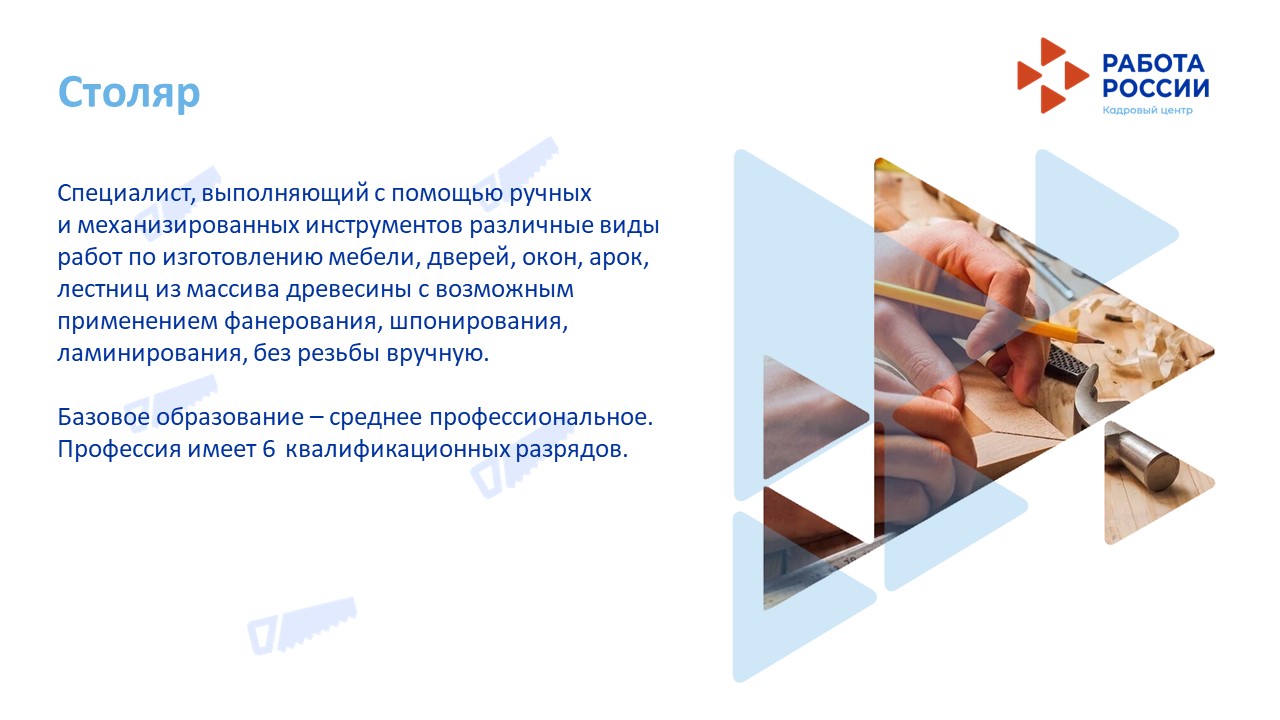 Столяр

РАБОТА РОССИИ
Кадровый центр

Специалист, выполняющий с помощью ручных и механизированных инструментов различные виды работ по изготовлению мебели, дверей, окон, арок, лестниц из массива древесины с возможным применением фанерования, шпонирования, ламинирования, без резьбы вручную.

Базовое образование – среднее профессиональное. Профессия имеет 6 квалификационных разрядов.